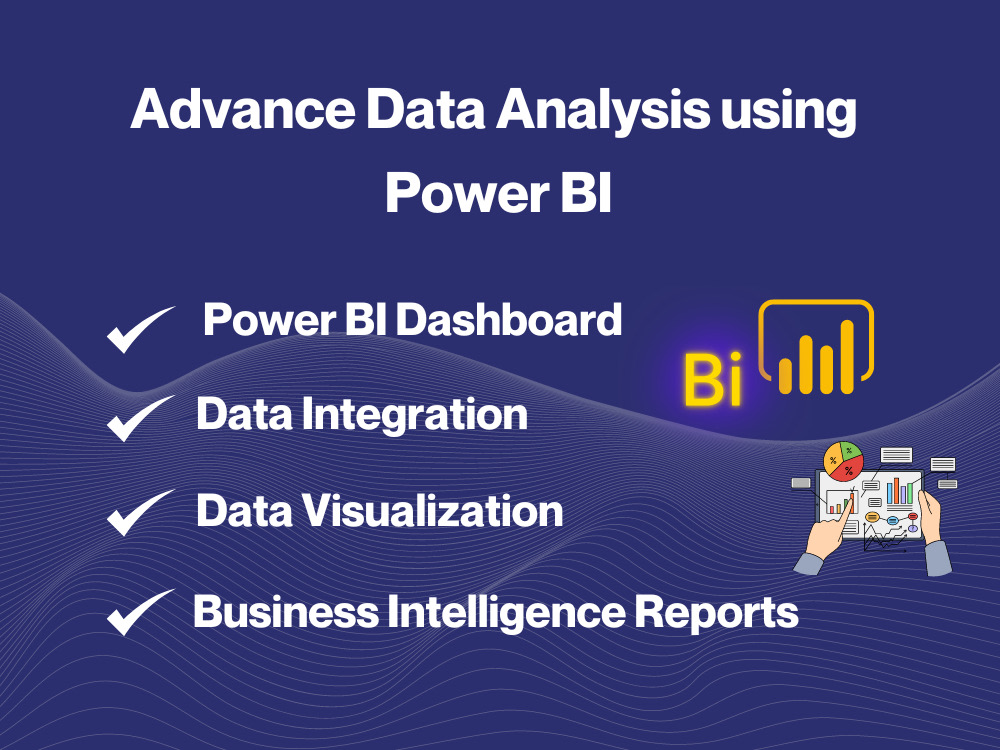 Advance Data Analysis using Power BI

✓ Power BI Dashboard

✓ Data Integration

✓ Data Visualization

✓ Business Intelligence Reports

Bi